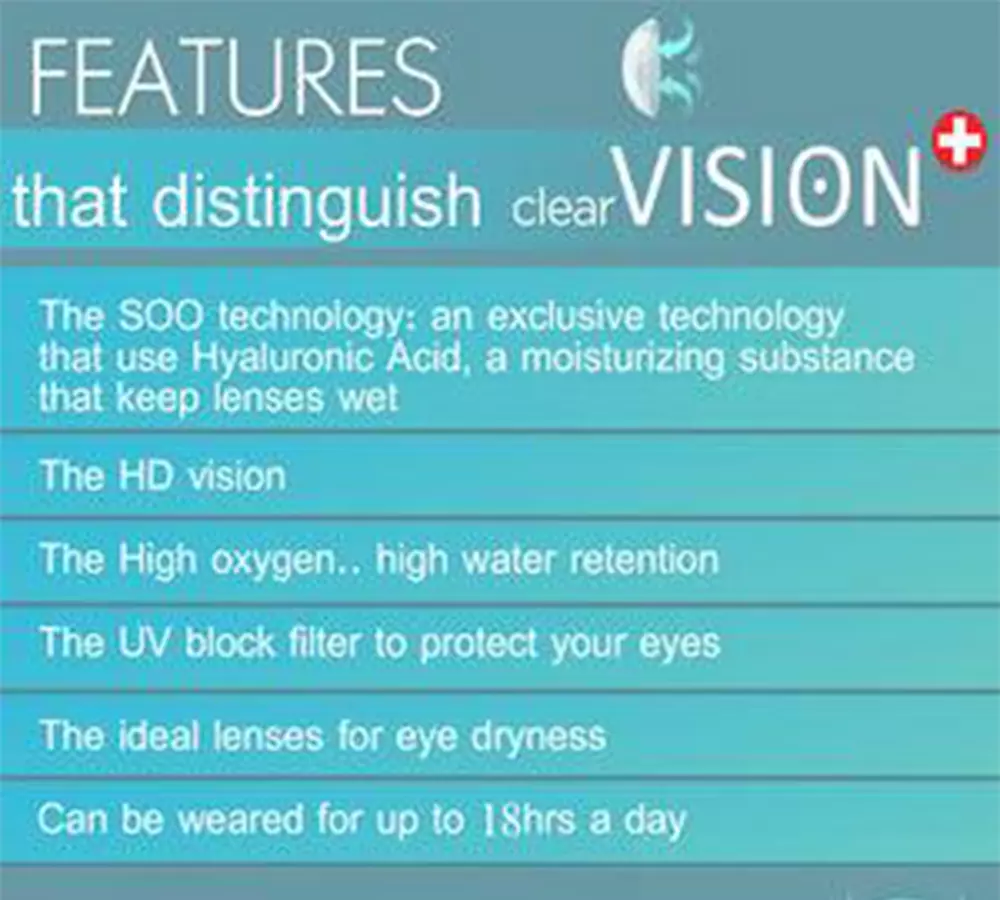 FEATURES

that distinguish clearVISION

The SOO technology: an exclusive technology that use Hyaluronic Acid, a moisturizing substance that keep lenses wet

The HD vision

The High oxygen.. high water retention

The UV block filter to protect your eyes

The ideal lenses for eye dryness

Can be weared for up to 18hrs a day